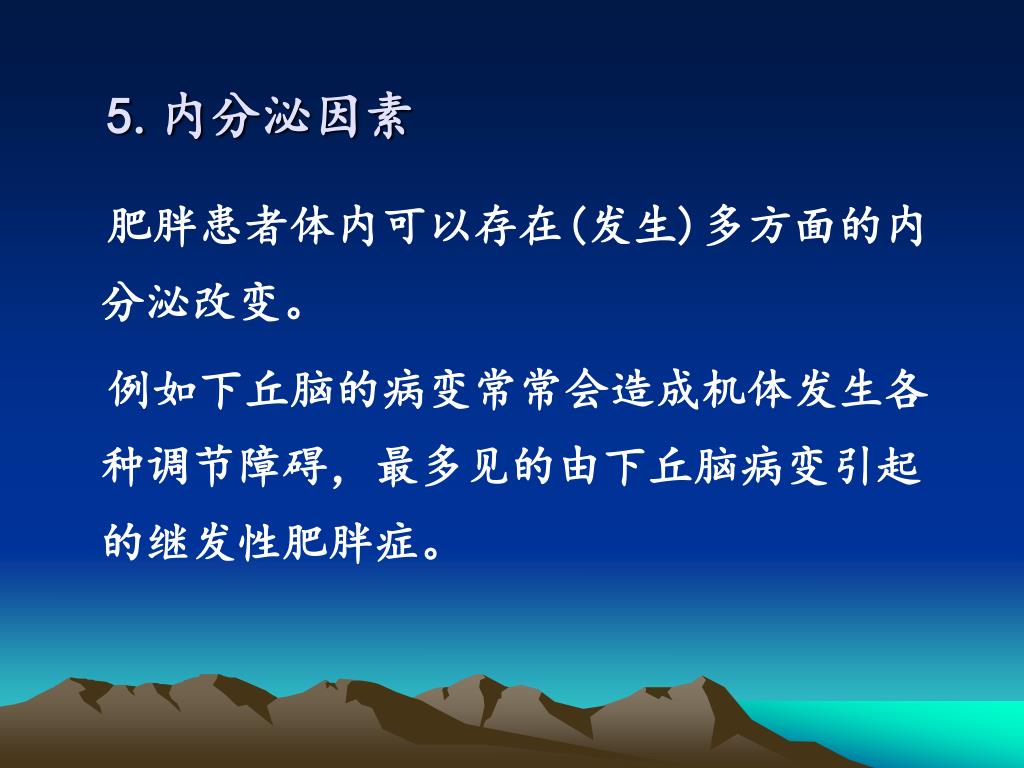 5. 内分泌因素

肥胖患者体内可以存在(发生)多方面的内分泌改变。

例如下丘脑的病变常常会造成机体发生各种调节障碍，最多见的由下丘脑病变引起的继发性肥胖症。